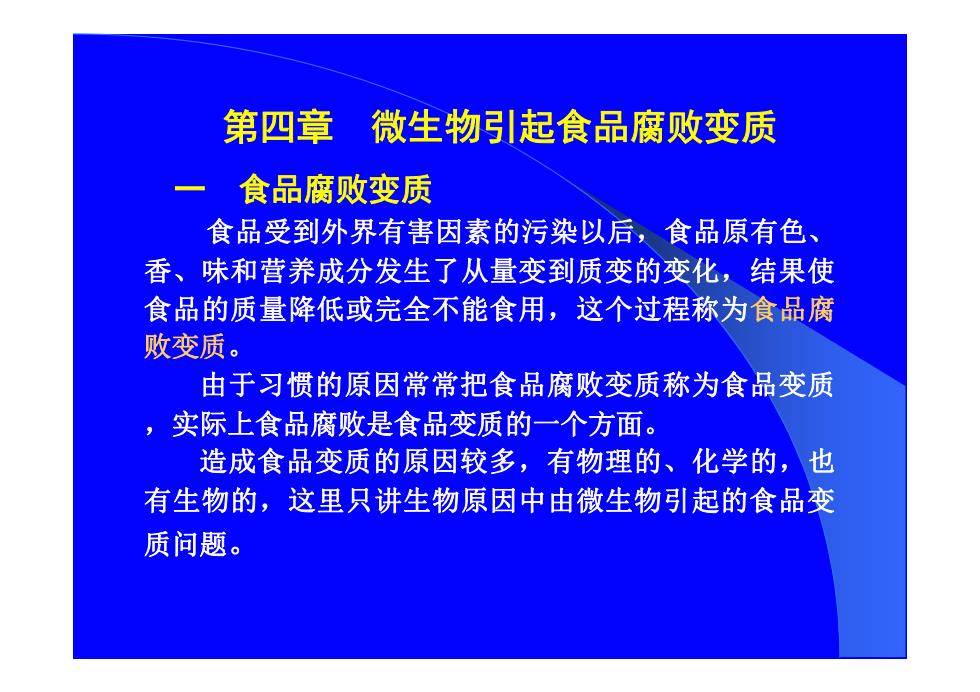 第四章　微生物引起食品腐败变质

一　食品腐败变质

食品受到外界有害因素的污染以后，食品原有色、香、味和营养成分发生了从量变到质变的变化，结果使食品的质量降低或完全不能食用，这个过程称为食品腐败变质。

由于习惯的原因常常把食品腐败变质称为食品变质，实际上食品腐败是食品变质的一个方面。

造成食品变质的原因较多，有物理的、化学的，也有生物的，这里只讲生物原因中由微生物引起的食品变质问题。